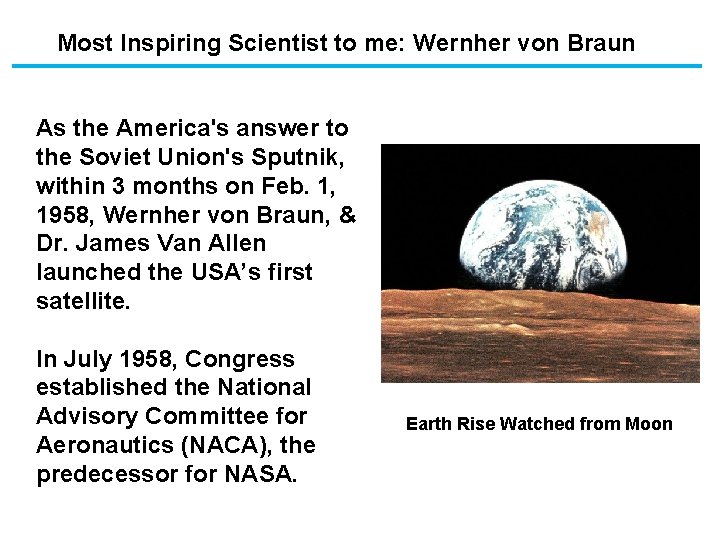 Most Inspiring Scientist to me: Wernher von Braun

As the America's answer to the Soviet Union's Sputnik, within 3 months on Feb. 1, 1958, Wernher von Braun, & Dr. James Van Allen launched the USA's first satellite.

In July 1958, Congress established the National Advisory Committee for Aeronautics (NACA), the predecessor for NASA.

Earth Rise Watched from Moon